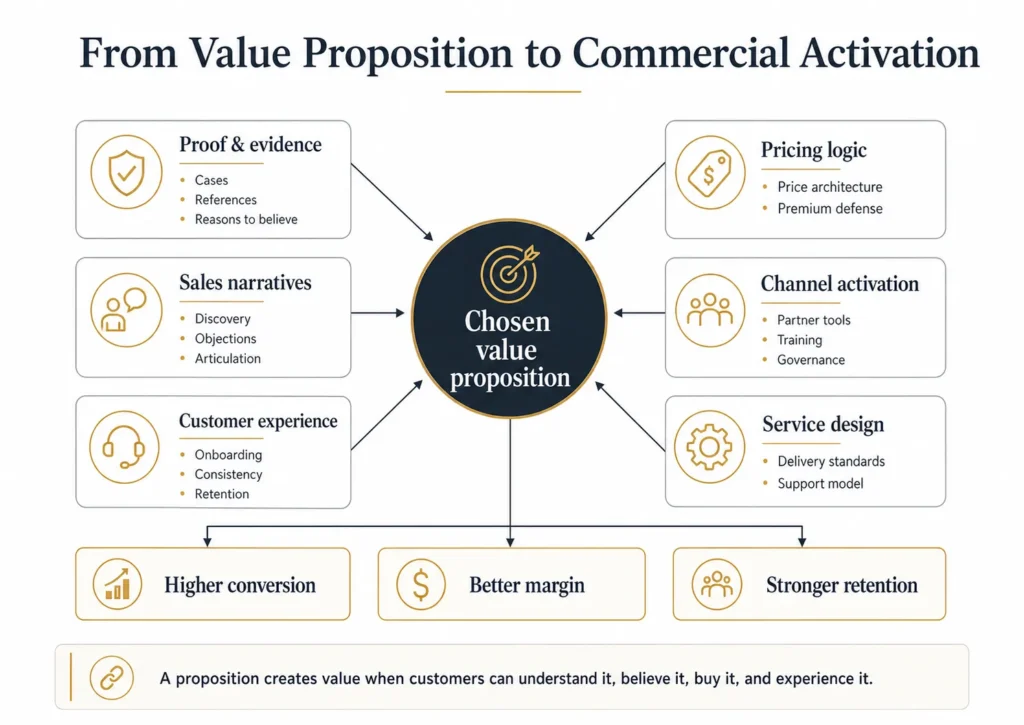 From Value Proposition to Commercial Activation

Proof & evidence
- Cases
- References
- Reasons to believe

Sales narratives
- Discovery
- Objections
- Articulation

Customer experience
- Onboarding
- Consistency
- Retention

Chosen value proposition

Pricing logic
- Price architecture
- Premium defense

Channel activation
- Partner tools
- Training
- Governance

Service design
- Delivery standards
- Support model

Higher conversion

Better margin

Stronger retention

A proposition creates value when customers can understand it, believe it, buy it, and experience it.